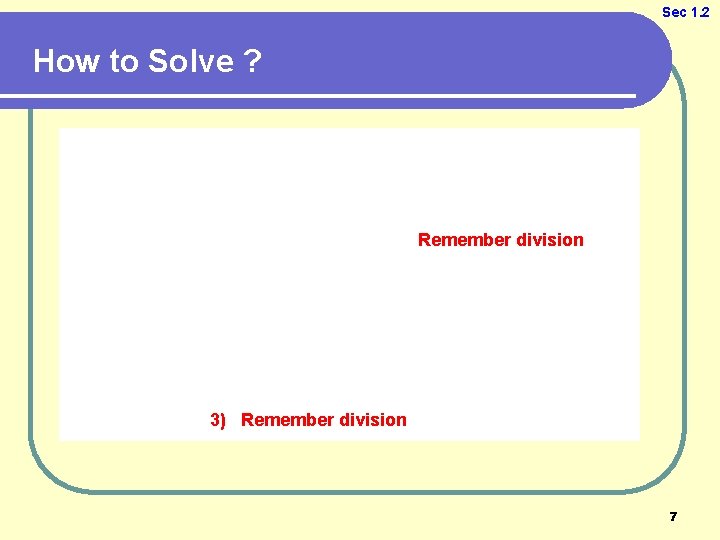 Sec 1.2

How to Solve ?

Remember division

3) Remember division

7